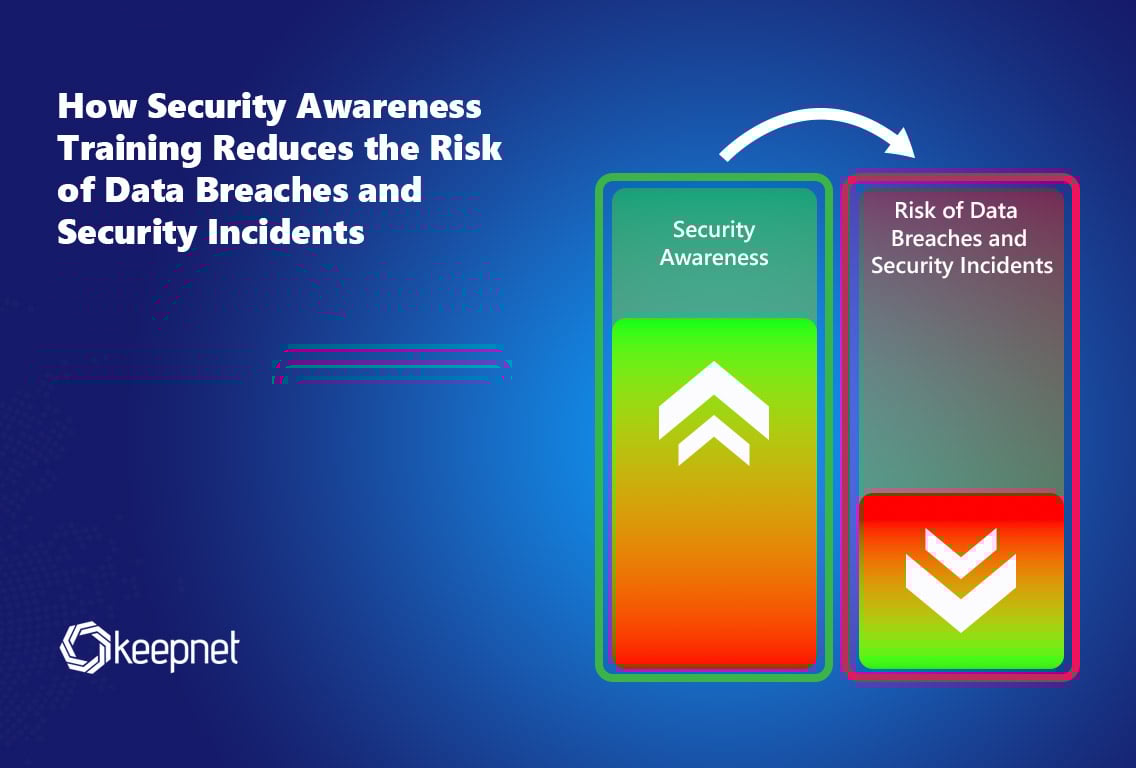 How Security Awareness Training Reduces the Risk of Data Breaches and Security Incidents

Security Awareness

Risk of Data Breaches and Security Incidents

keepnet